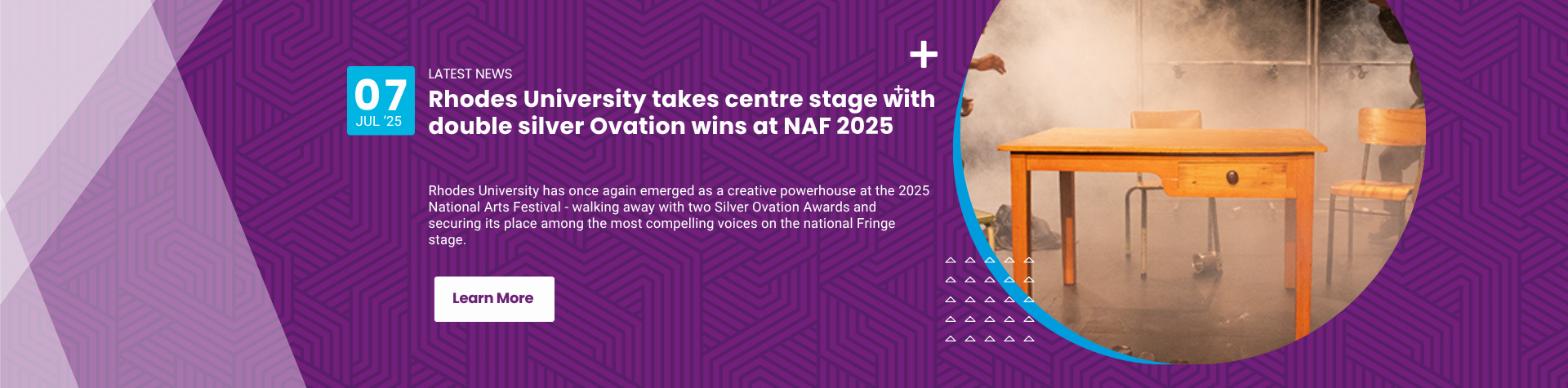 07
JUL '25

LATEST NEWS

Rhodes University takes centre stage with double silver Ovation wins at NAF 2025

Rhodes University has once again emerged as a creative powerhouse at the 2025 National Arts Festival - walking away with two Silver Ovation Awards and securing its place among the most compelling voices on the national Fringe stage.

Learn More